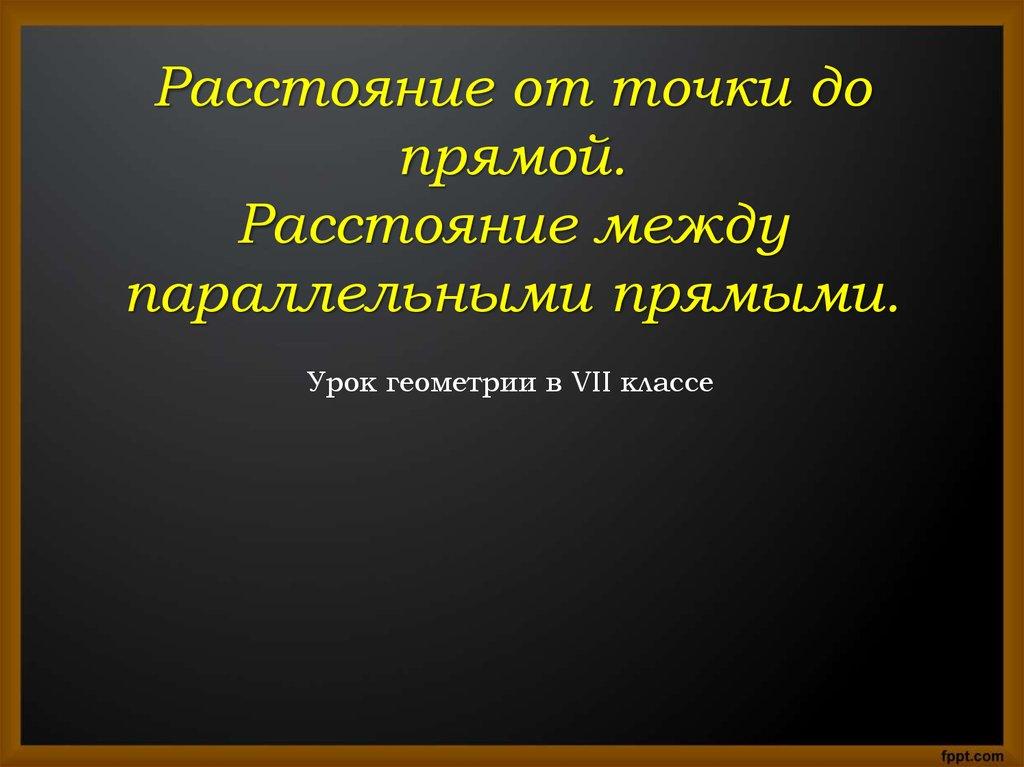 Расстояние от точки до прямой.
Расстояние между параллельными прямыми.

Урок геометрии в VII классе

fppt.com